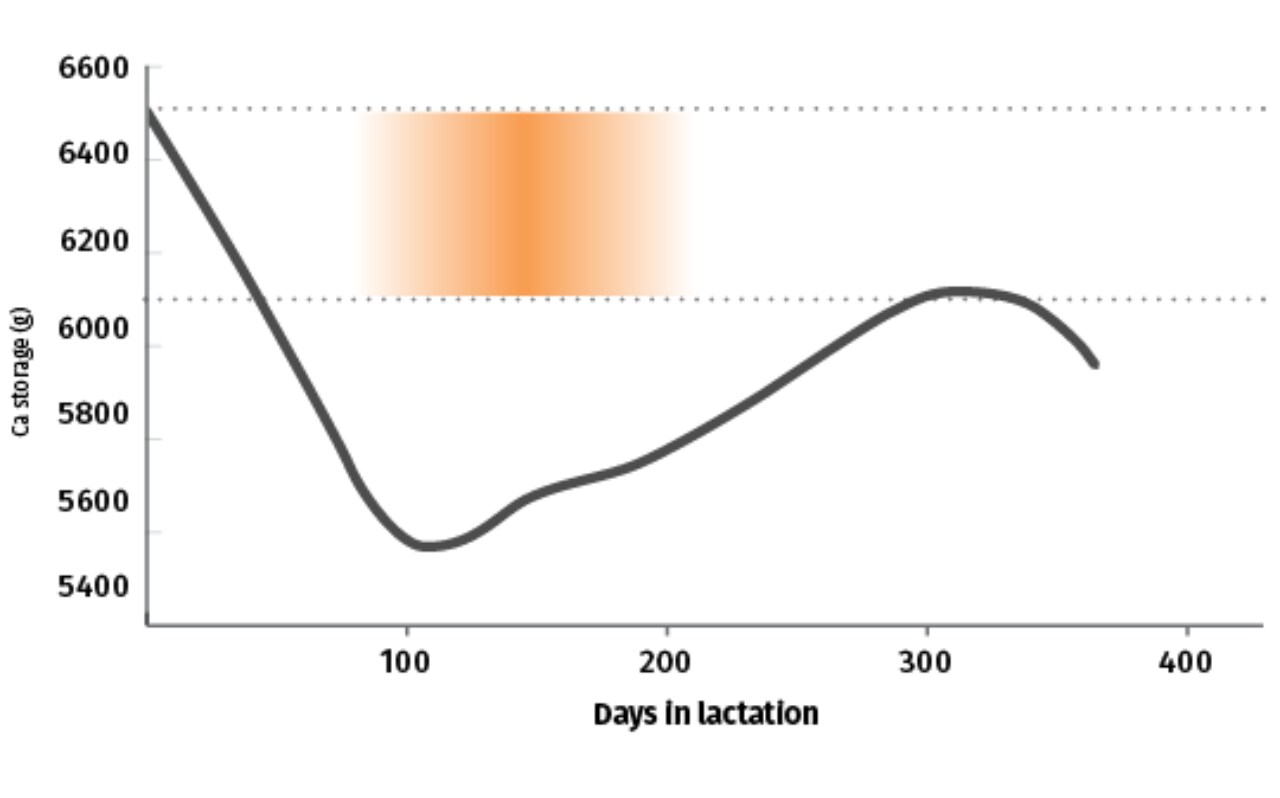 6600
6400
6200
6000
5800
5600
5400
Ca storage (g)
100
200
300
400
Days in lactation